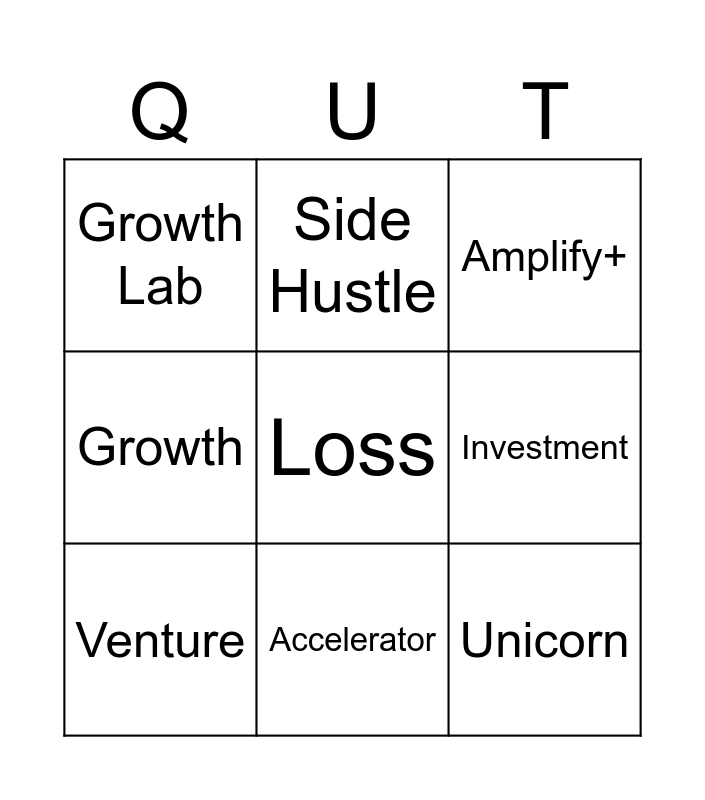 | Q | U | T |
|---|---|---|
| Growth Lab | Side Hustle | Amplify+ |
| Growth | Loss | Investment |
| Venture | Accelerator | Unicorn |